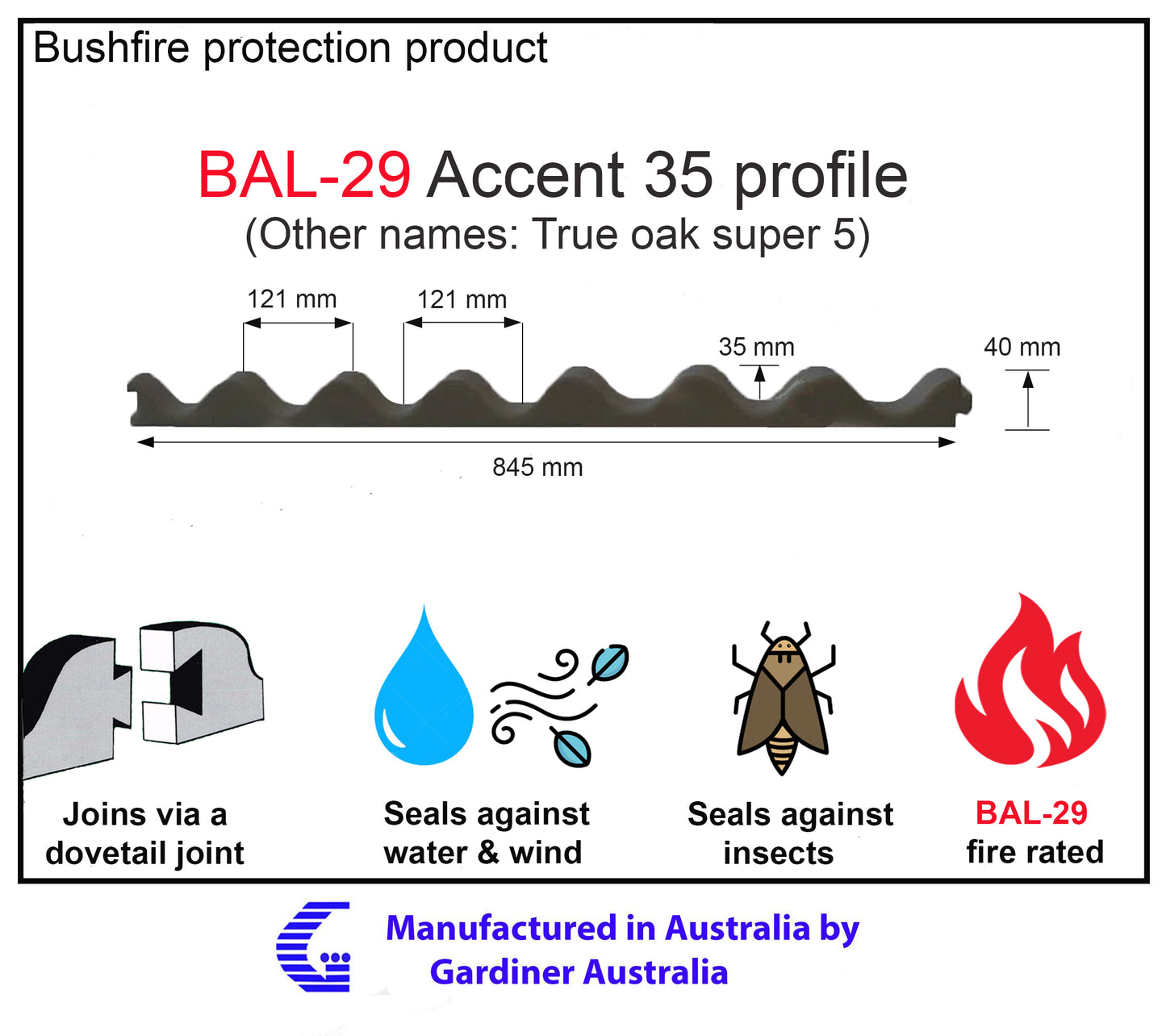 Bushfire protection product

BAL-29 Accent 35 profile
(Other names: True oak super 5)

121 mm
121 mm
35 mm
40 mm
845 mm

Joins via a dovetail joint

Seals against water & wind

Seals against insects

BAL-29 fire rated

Manufactured in Australia by Gardiner Australia